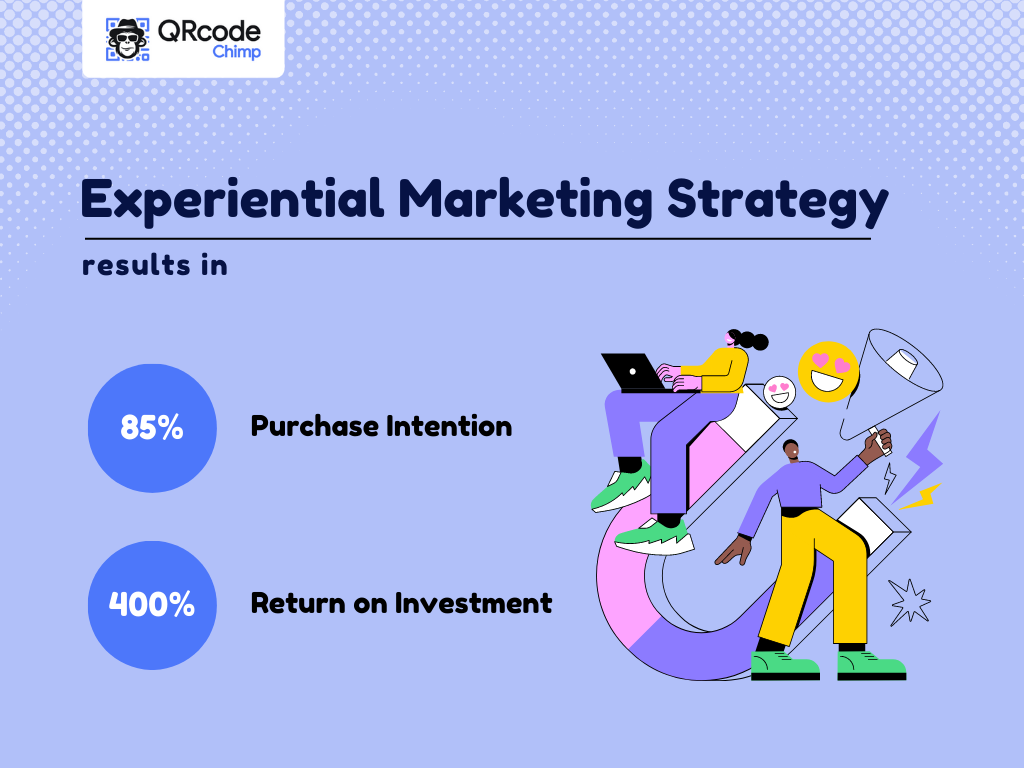 QRcode Chimp

Experiential Marketing Strategy

results in

85%

Purchase Intention

400%

Return on Investment